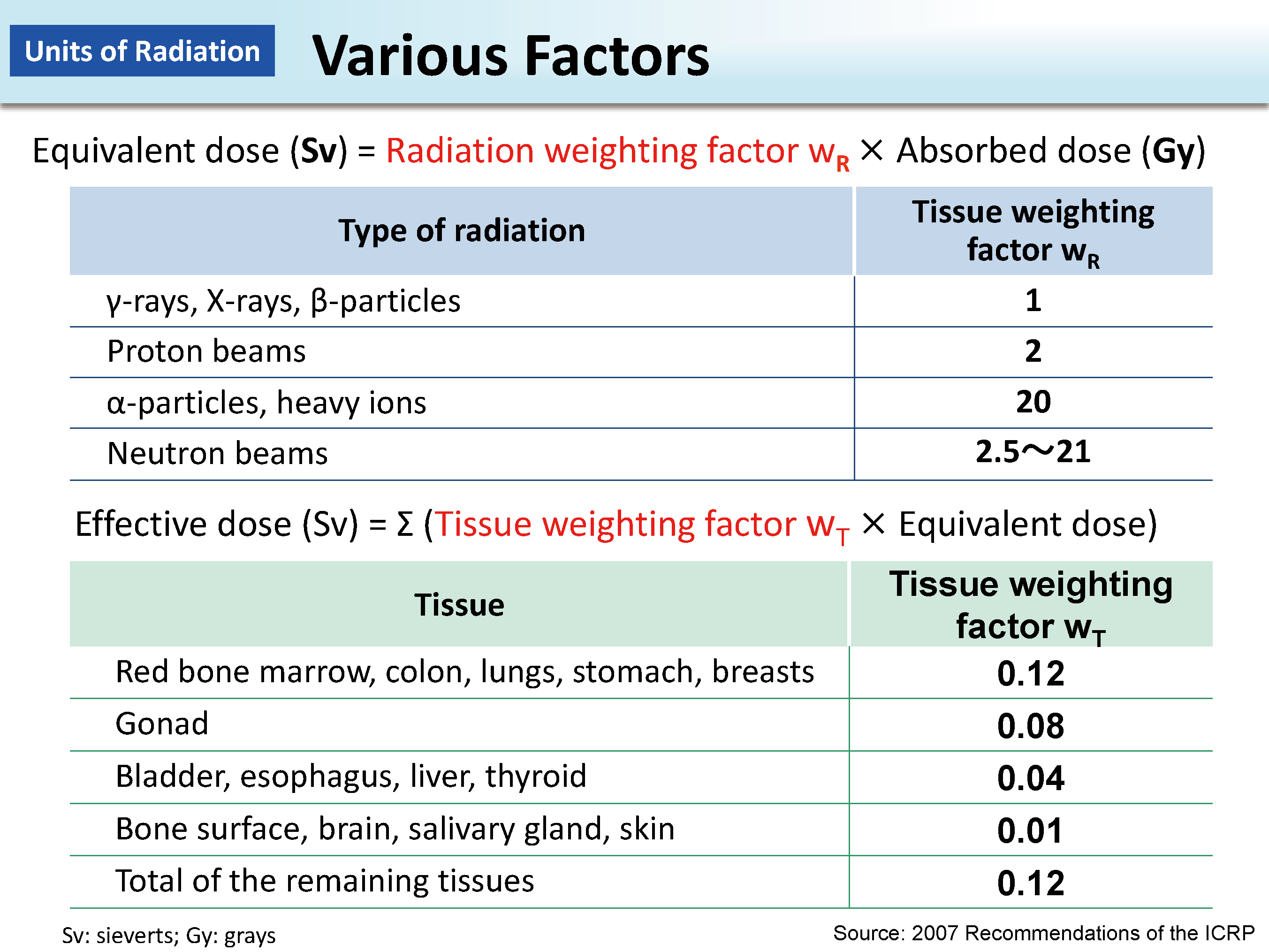 Units of Radiation

Various Factors

Equivalent dose (Sv) = Radiation weighting factor $w_R$ × Absorbed dose (Gy)

| Type of radiation | Tissue weighting factor $w_R$ |
|---|---|
| γ-rays, X-rays, β-particles | 1 |
| Proton beams | 2 |
| α-particles, heavy ions | 20 |
| Neutron beams | 2.5～21 |

Effective dose (Sv) = Σ (Tissue weighting factor $w_T$ × Equivalent dose)

| Tissue | Tissue weighting factor $w_T$ |
|---|---|
| Red bone marrow, colon, lungs, stomach, breasts | 0.12 |
| Gonad | 0.08 |
| Bladder, esophagus, liver, thyroid | 0.04 |
| Bone surface, brain, salivary gland, skin | 0.01 |
| Total of the remaining tissues | 0.12 |

Sv: sieverts; Gy: grays

Source: 2007 Recommendations of the ICRP